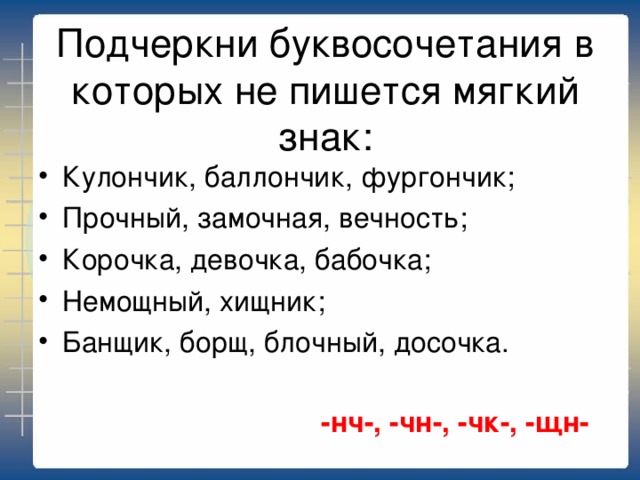 Подчеркни буквосочетания в которых не пишется мягкий знак:

• Кулончик, баллончик, фургончик;
• Прочный, замочная, вечность;
• Корочка, девочка, бабочка;
• Немощный, хищник;
• Банщик, борщ, блочный, досочка.

-нч-, -чн-, -чк-, -щн-